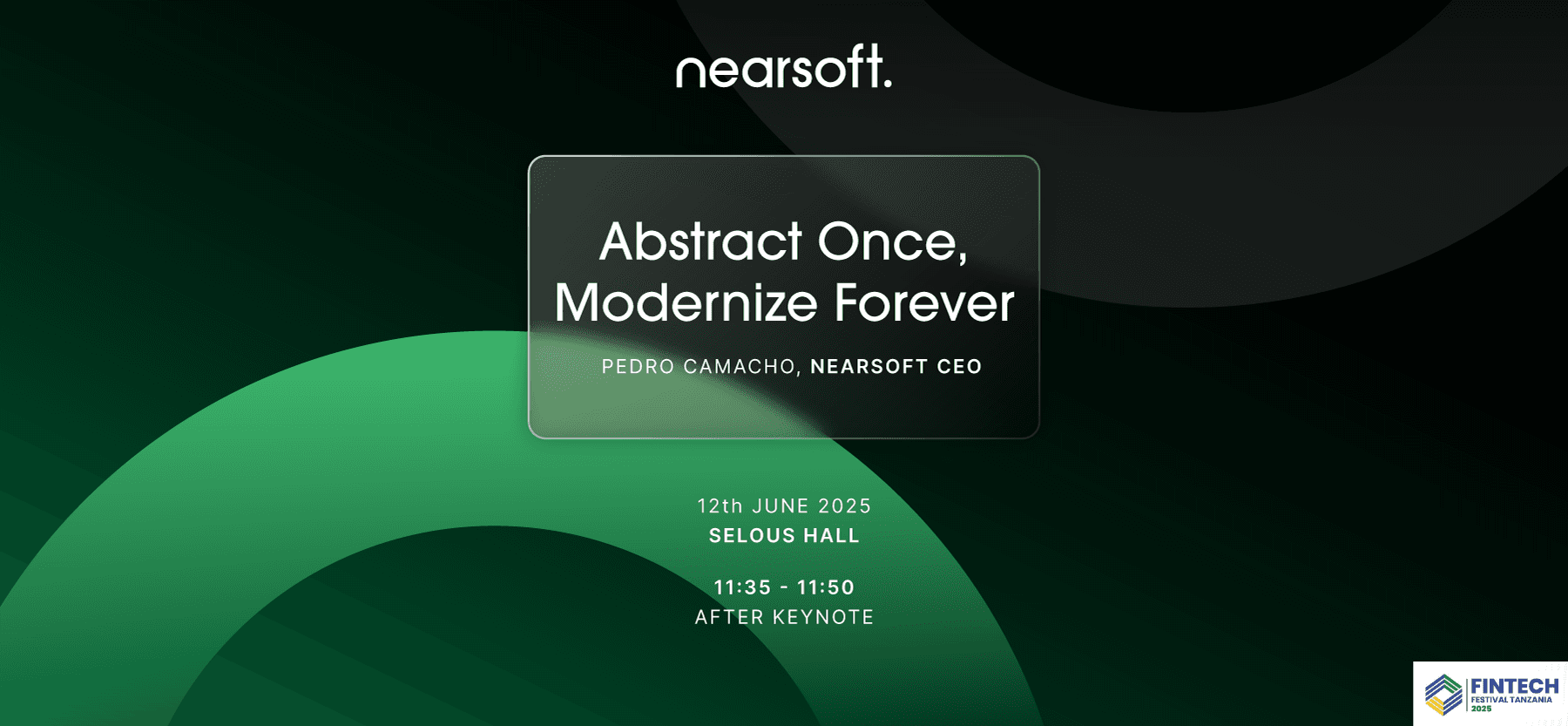 nearsoft.

Abstract Once, Modernize Forever

PEDRO CAMACHO, NEARSOFT CEO

12th JUNE 2025
SELOUS HALL

11:35 - 11:50
AFTER KEYNOTE

FINTECH
FESTIVAL TANZANIA
2025